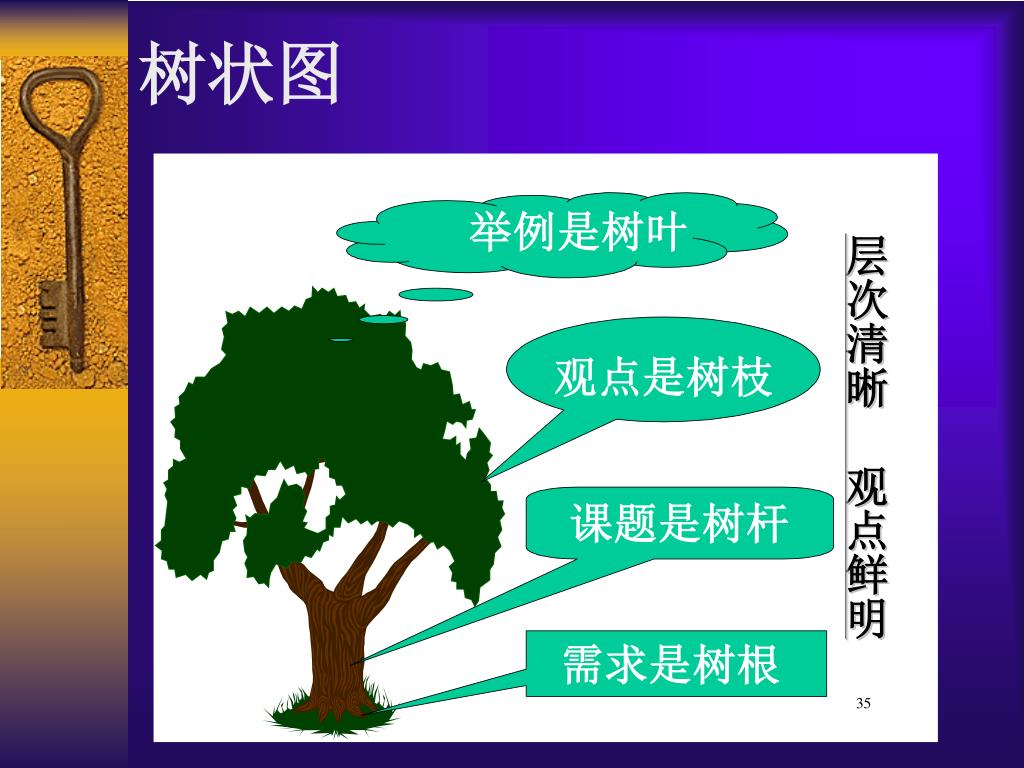 树状图

举例是树叶

观点是树枝

课题是树杆

需求是树根

层次清晰

观点鲜明

35